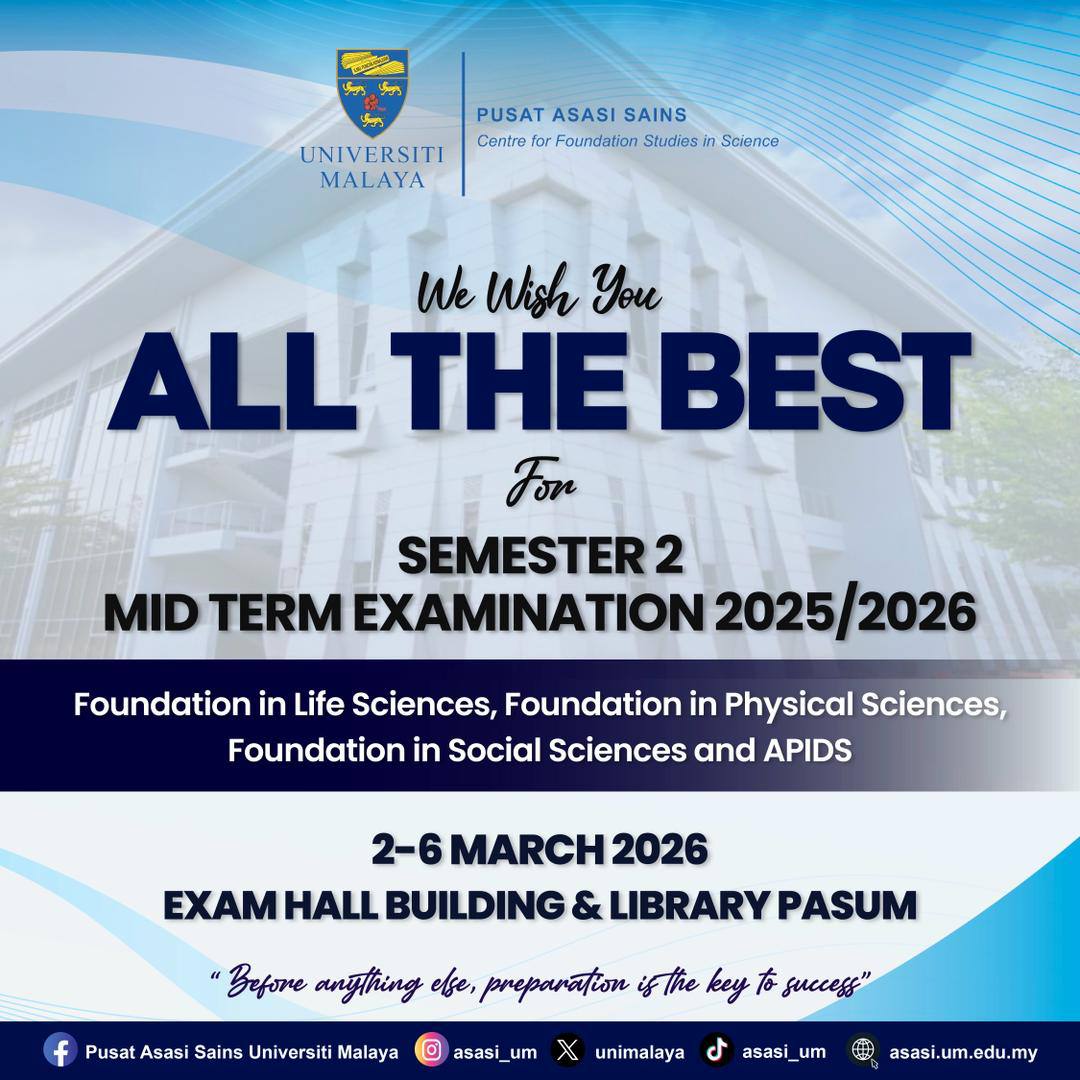 UNIVERSITI MALAYA

PUSAT ASASI SAINS
Centre for Foundation Studies in Science

We Wish You
ALL THE BEST
For
SEMESTER 2
MID TERM EXAMINATION 2025/2026

Foundation in Life Sciences, Foundation in Physical Sciences, Foundation in Social Sciences and APIDS

2-6 MARCH 2026
EXAM HALL BUILDING & LIBRARY PASUM

" Before anything else, preparation is the key to success"

Pusat Asasi Sains Universiti Malaya asasi_um unimalaya asasi_um asasi.um.edu.my